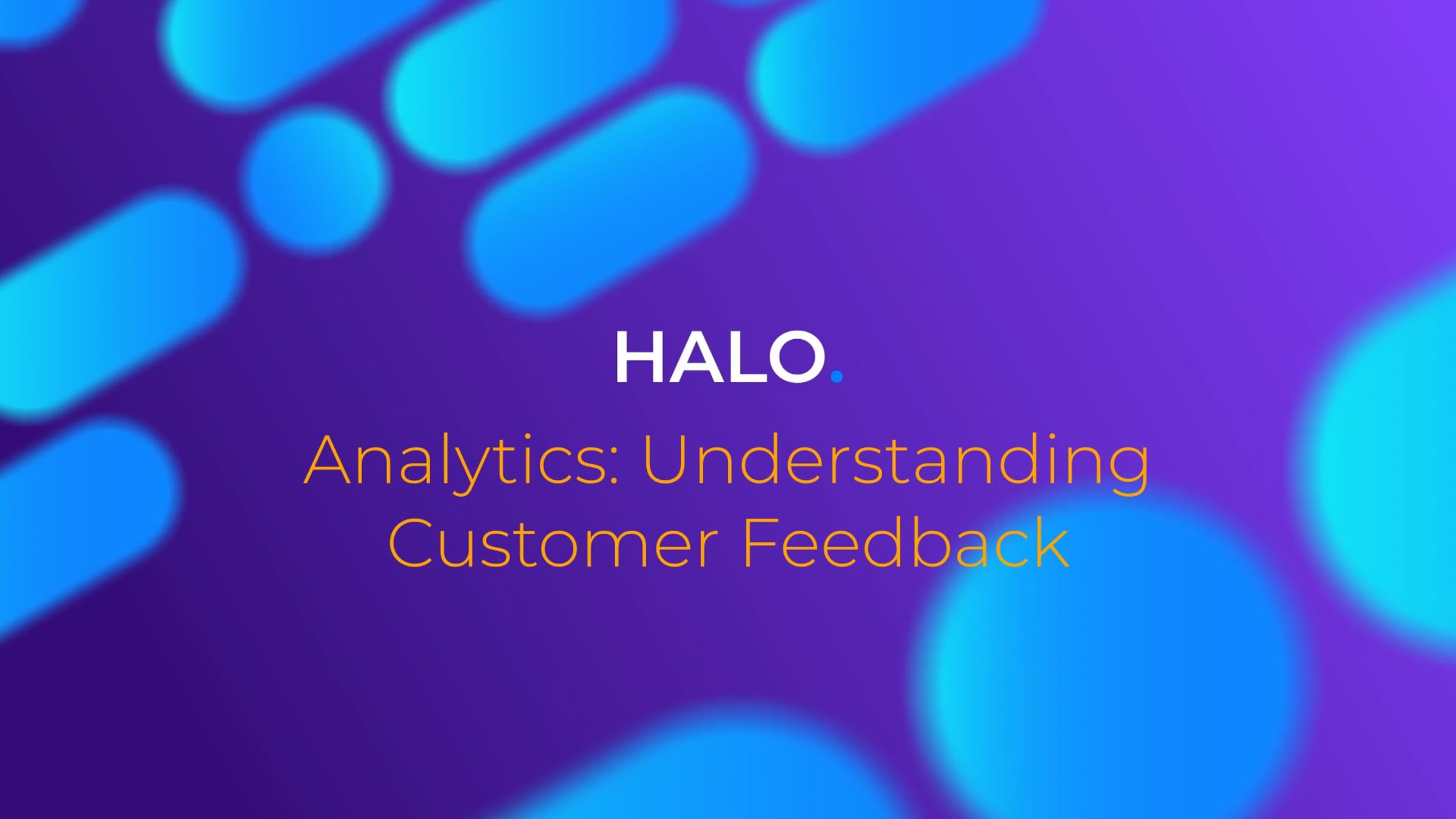 HALO.

Analytics: Understanding Customer Feedback